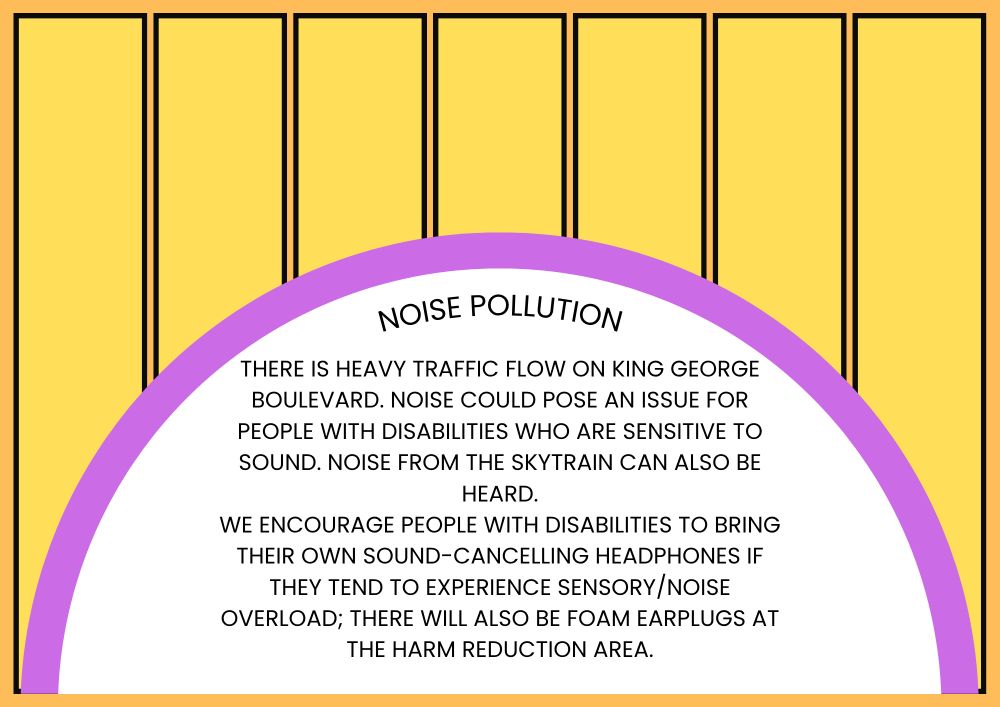 NOISE POLLUTION

THERE IS HEAVY TRAFFIC FLOW ON KING GEORGE BOULEVARD. NOISE COULD POSE AN ISSUE FOR PEOPLE WITH DISABILITIES WHO ARE SENSITIVE TO SOUND. NOISE FROM THE SKYTRAIN CAN ALSO BE HEARD.
WE ENCOURAGE PEOPLE WITH DISABILITIES TO BRING THEIR OWN SOUND-CANCELLING HEADPHONES IF THEY TEND TO EXPERIENCE SENSORY/NOISE OVERLOAD; THERE WILL ALSO BE FOAM EARPLUGS AT THE HARM REDUCTION AREA.